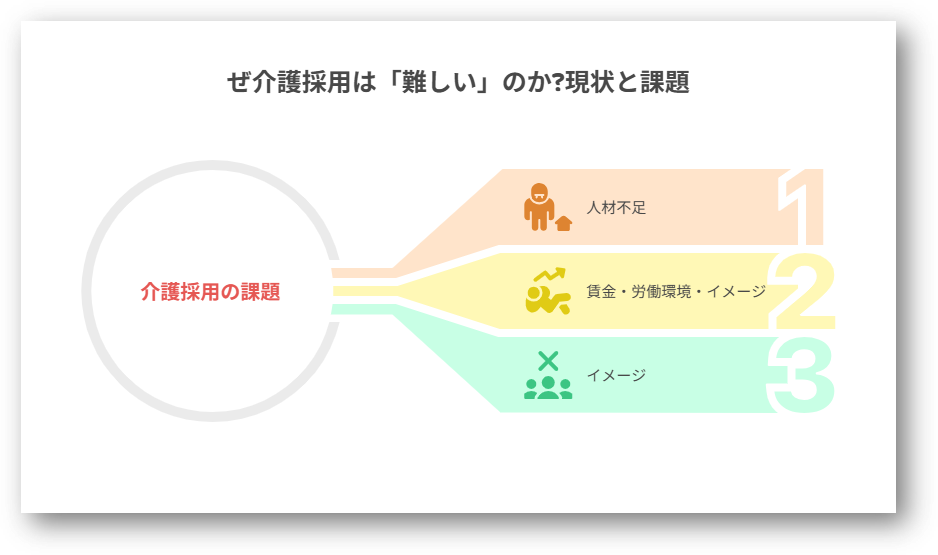 ぜ介護採用は「難しい」のか?現状と課題

介護採用の課題

人材不足

1

賃金・労働環境・イメージ

2

イメージ

3